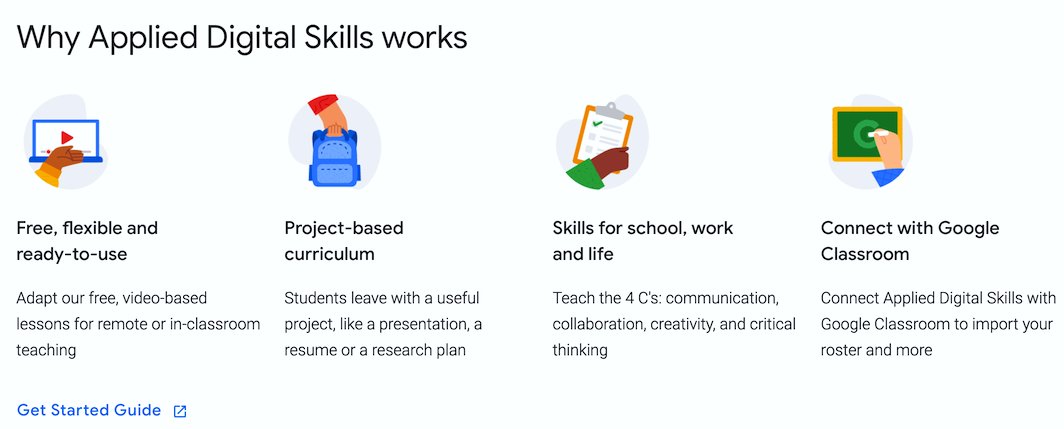 Why Applied Digital Skills works

Free, flexible and ready-to-use

Adapt our free, video-based lessons for remote or in-classroom teaching

Project-based curriculum

Students leave with a useful project, like a presentation, a resume or a research plan

Skills for school, work and life

Teach the 4 C's: communication, collaboration, creativity, and critical thinking

Connect with Google Classroom

Connect Applied Digital Skills with Google Classroom to import your roster and more

Get Started Guide